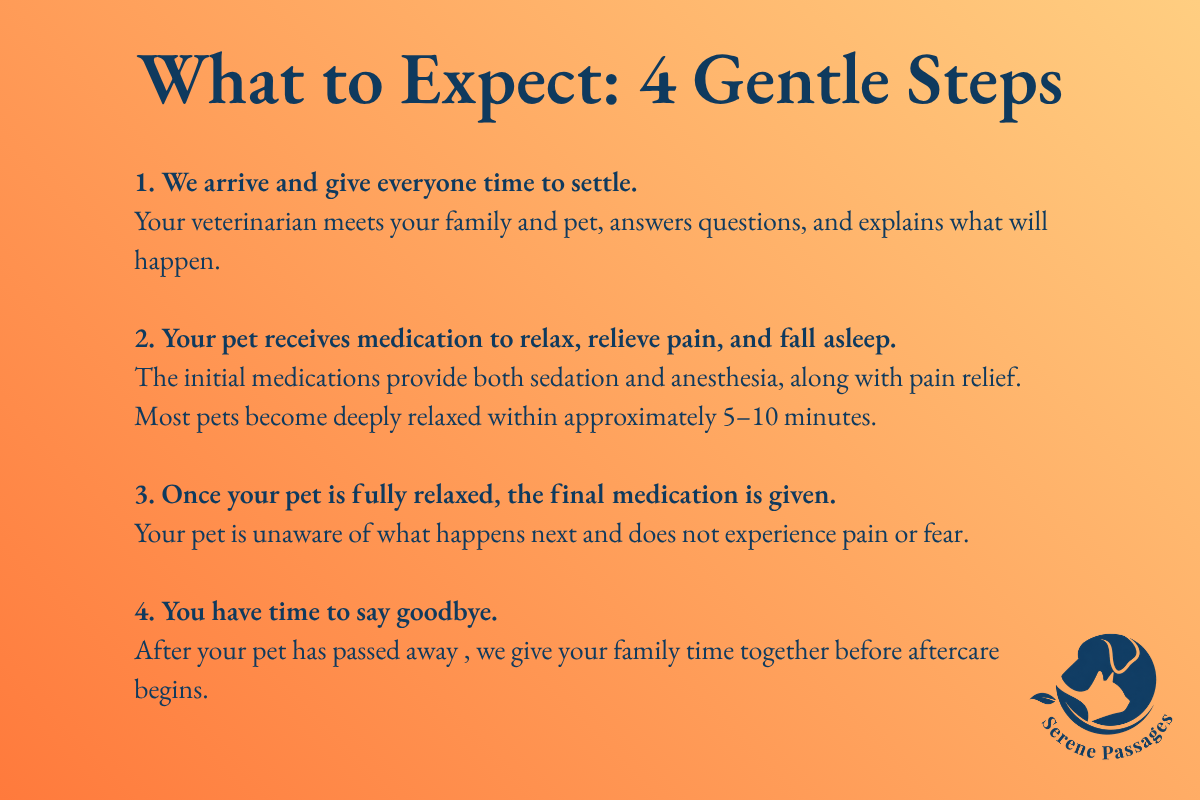 What to Expect: 4 Gentle Steps

1. We arrive and give everyone time to settle.
Your veterinarian meets your family and pet, answers questions, and explains what will happen.

2. Your pet receives medication to relax, relieve pain, and fall asleep.
The initial medications provide both sedation and anesthesia, along with pain relief. Most pets become deeply relaxed within approximately 5–10 minutes.

3. Once your pet is fully relaxed, the final medication is given.
Your pet is unaware of what happens next and does not experience pain or fear.

4. You have time to say goodbye.
After your pet has passed away , we give your family time together before aftercare begins.

Serene Passages